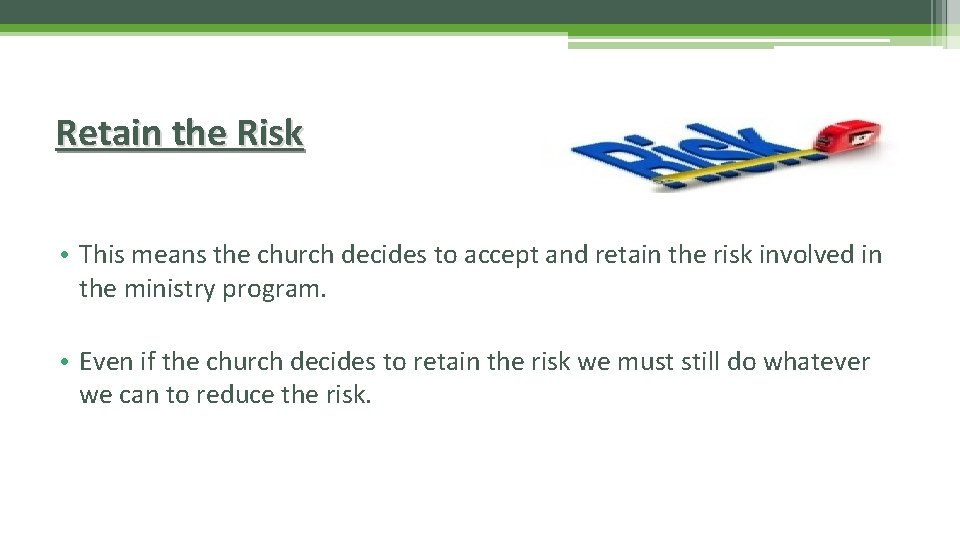 Retain the Risk

Risk

• This means the church decides to accept and retain the risk involved in the ministry program.

• Even if the church decides to retain the risk we must still do whatever we can to reduce the risk.